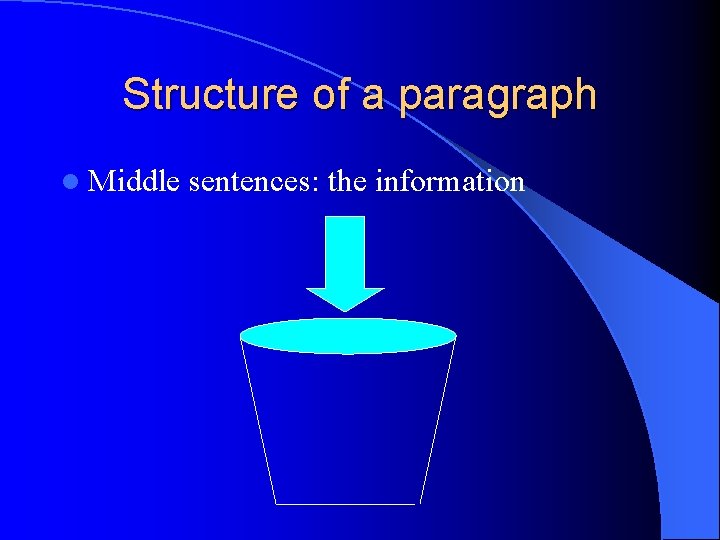 Structure of a paragraph

Middle sentences: the information